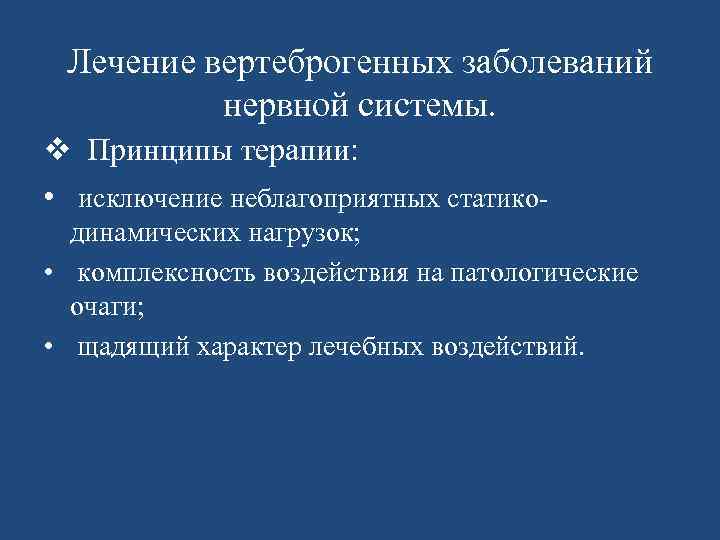 Лечение вертеброгенных заболеваний нервной системы.

❖ Принципы терапии:

• исключение неблагоприятных статико-динамических нагрузок;

• комплексность воздействия на патологические очаги;

• щадящий характер лечебных воздействий.